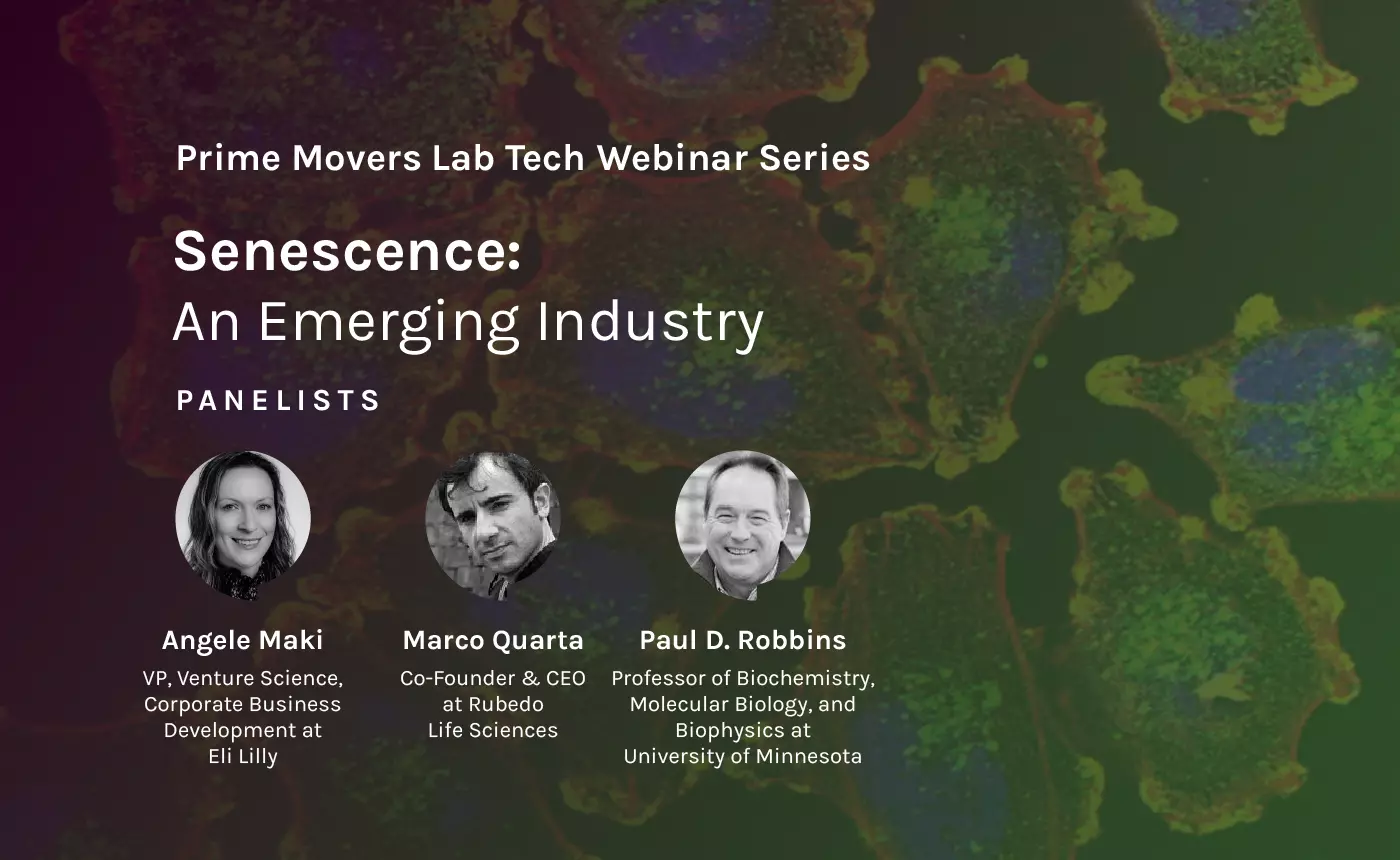 Prime Movers Lab Tech Webinar Series

Senescence:
An Emerging Industry

PANELISTS

Angele Maki
VP, Venture Science, Corporate Business Development at Eli Lilly

Marco Quarta
Co-Founder & CEO at Rubedo Life Sciences

Paul D. Robbins
Professor of Biochemistry, Molecular Biology, and Biophysics at University of Minnesota